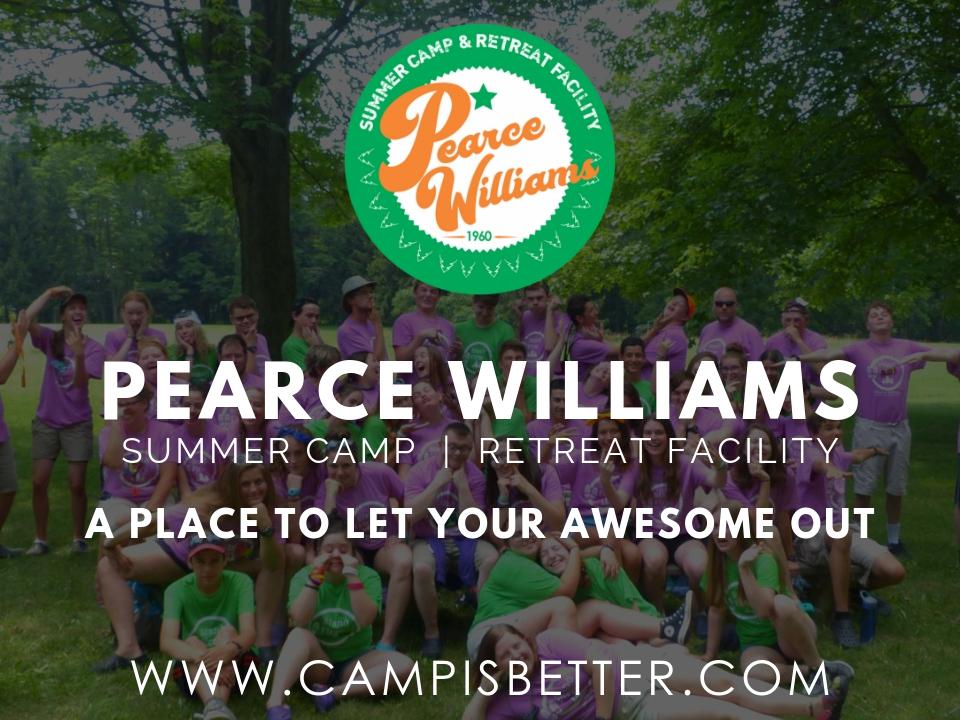 SUMMER CAMP & RETREAT FACILITY
Pearce Williams
1960

PEARCE WILLIAMS
SUMMER CAMP | RETREAT FACILITY
A PLACE TO LET YOUR AWESOME OUT

WWW.CAMPISBETTER.COM